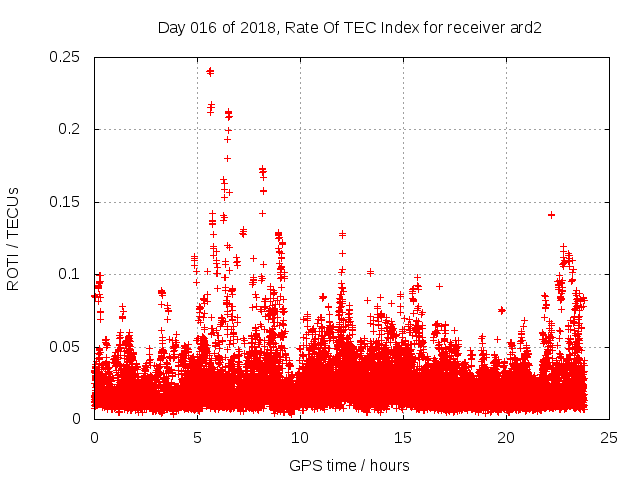 Day 016 of 2018, Rate Of TEC Index for receiver ard2

ROTI / TECUs

0.25
0.2
0.15
0.1
0.05
0

0
5
10
15
20
25

GPS time / hours